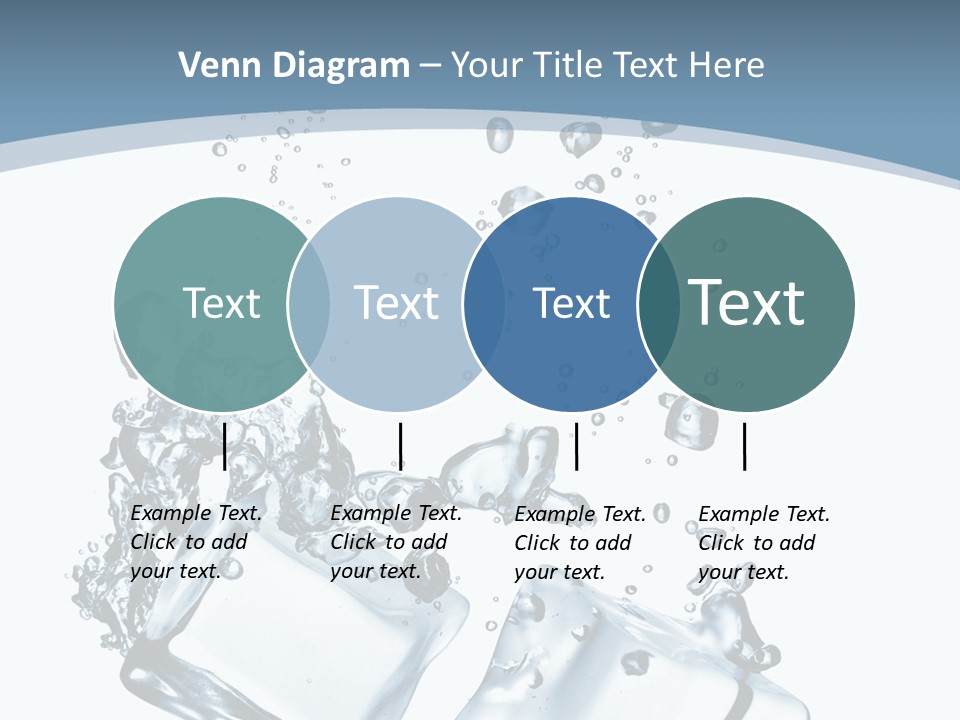 Venn Diagram – Your Title Text Here

Text

Text

Text

Text

Example Text. Click to add your text.

Example Text. Click to add your text.

Example Text. Click to add your text.

Example Text. Click to add your text.